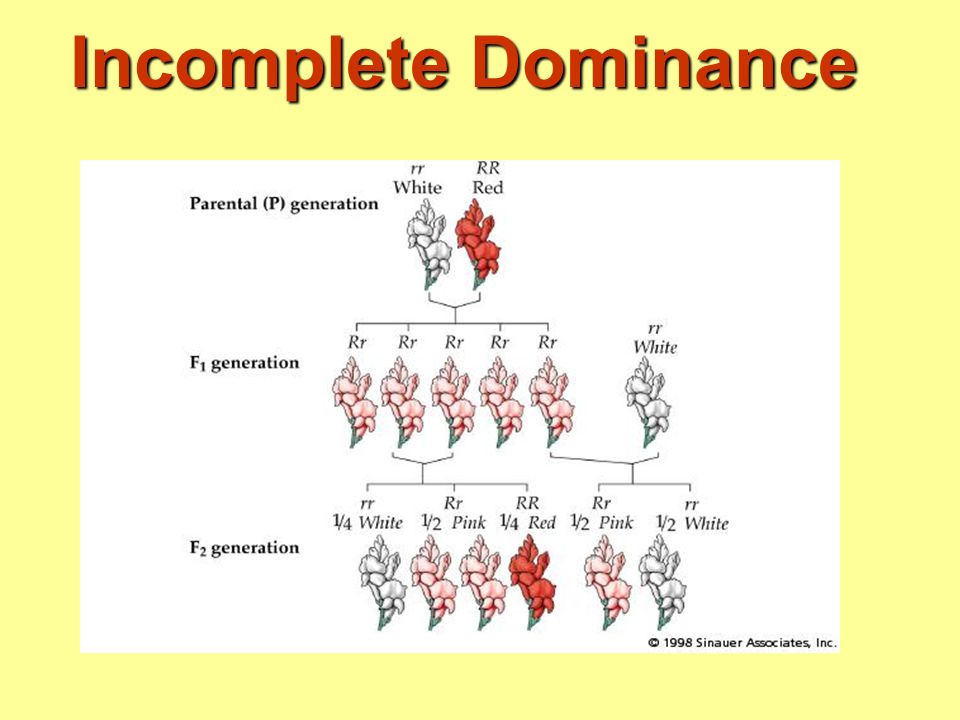 Incomplete Dominance

Parental (P) generation

rr
White

RR
Red

$F_1$ generation

Rr Rr Rr Rr Rr

rr
White

$F_2$ generation

rr
$\frac{1}{4}$ White

Rr
$\frac{1}{2}$ Pink

RR
$\frac{1}{4}$ Red

Rr
$\frac{1}{2}$ Pink

rr
$\frac{1}{2}$ White

© 1998 Sinauer Associates, Inc.